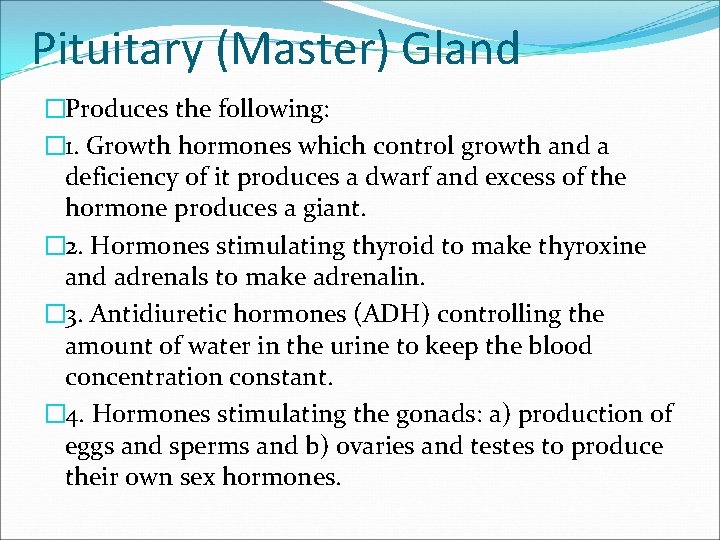 Pituitary (Master) Gland

Produces the following:

1. Growth hormones which control growth and a deficiency of it produces a dwarf and excess of the hormone produces a giant.

2. Hormones stimulating thyroid to make thyroxine and adrenals to make adrenalin.

3. Antidiuretic hormones (ADH) controlling the amount of water in the urine to keep the blood concentration constant.

4. Hormones stimulating the gonads: a) production of eggs and sperms and b) ovaries and testes to produce their own sex hormones.